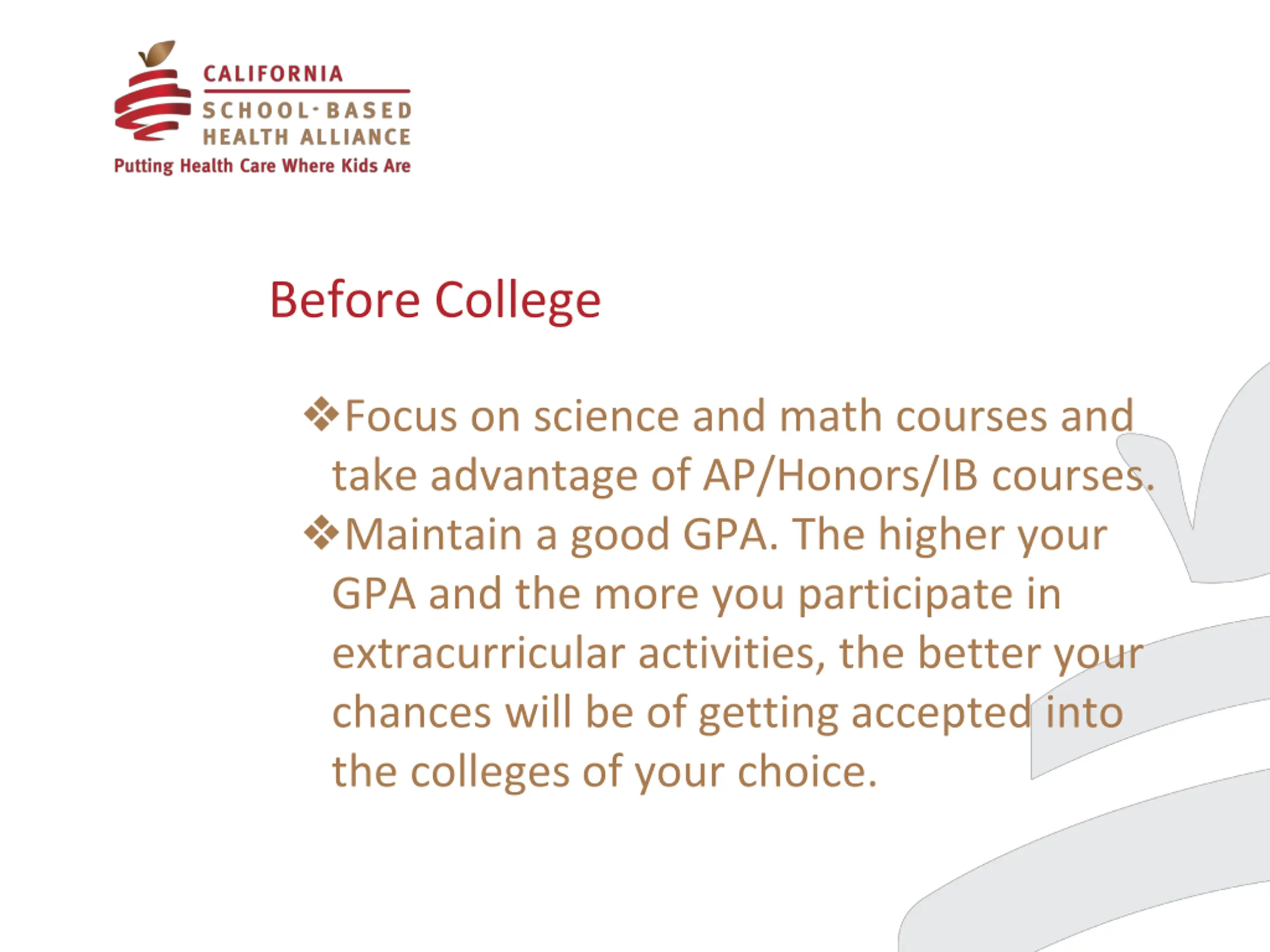 CALIFORNIA
SCHOOL-BASED
HEALTH ALLIANCE
Putting Health Care Where Kids Are

Before College

❖Focus on science and math courses and take advantage of AP/Honors/IB courses.
❖Maintain a good GPA. The higher your GPA and the more you participate in extracurricular activities, the better your chances will be of getting accepted into the colleges of your choice.